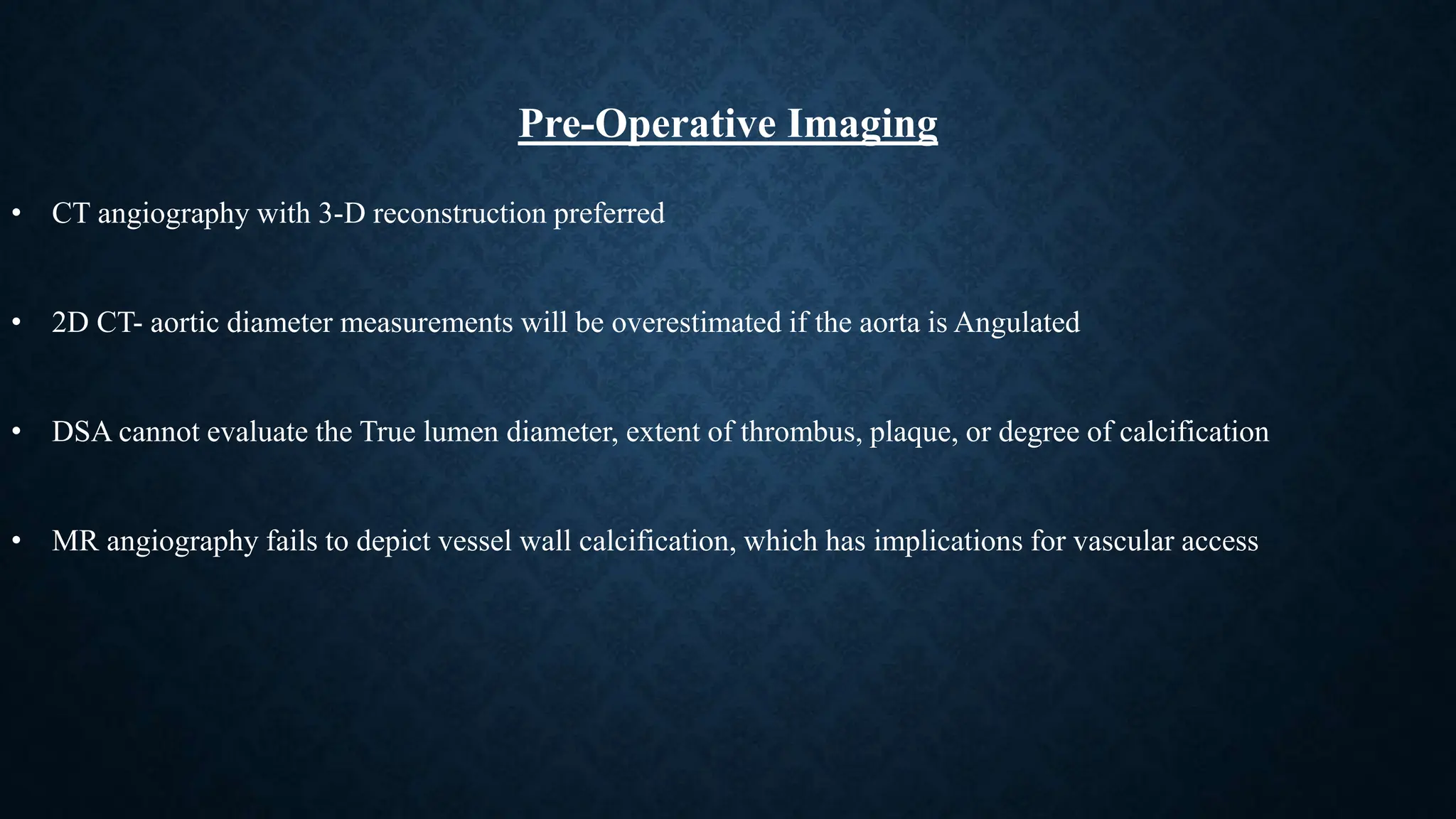 Pre-Operative Imaging

• CT angiography with 3-D reconstruction preferred

• 2D CT- aortic diameter measurements will be overestimated if the aorta is Angulated

• DSA cannot evaluate the True lumen diameter, extent of thrombus, plaque, or degree of calcification

• MR angiography fails to depict vessel wall calcification, which has implications for vascular access